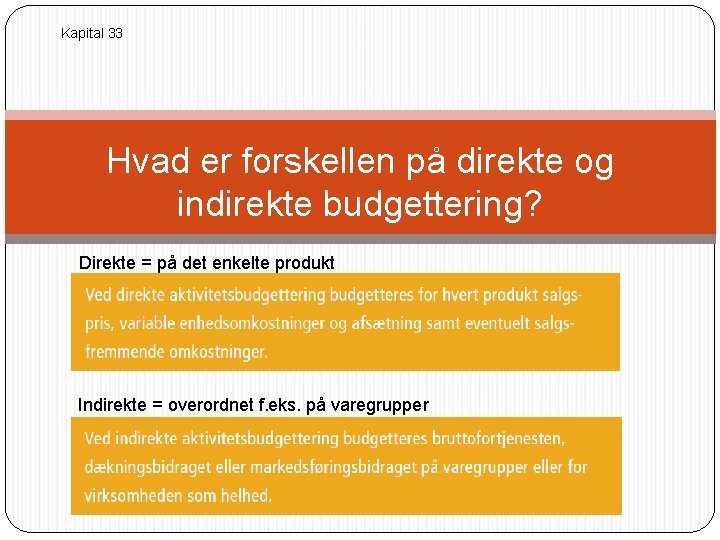 Kapital 33

Hvad er forskellen på direkte og indirekte budgettering?

Direkte = på det enkelte produkt

Ved direkte aktivitetsbudgettering budgetteres for hvert produkt salgspris, variable enhedsomkostninger og afsætning samt eventuelt salgsfremmende omkostninger.

Indirekte = overordnet f.eks. på varegrupper

Ved indirekte aktivitetsbudgettering budgetteres bruttofortjenesten, dækningsbidraget eller markedsføringsbidraget på varegrupper eller for virksomheden som helhed.